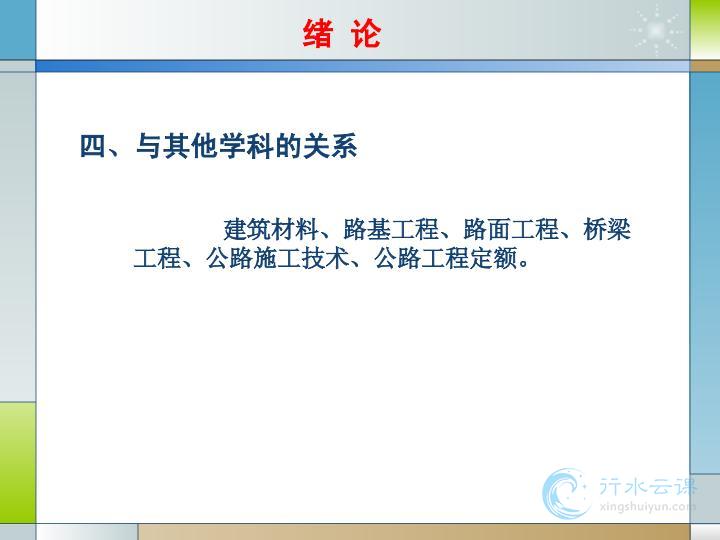 绪 论

四、与其他学科的关系

建筑材料、路基工程、路面工程、桥梁工程、公路施工技术、公路工程定额。

行水云课
xingshuiyun.com